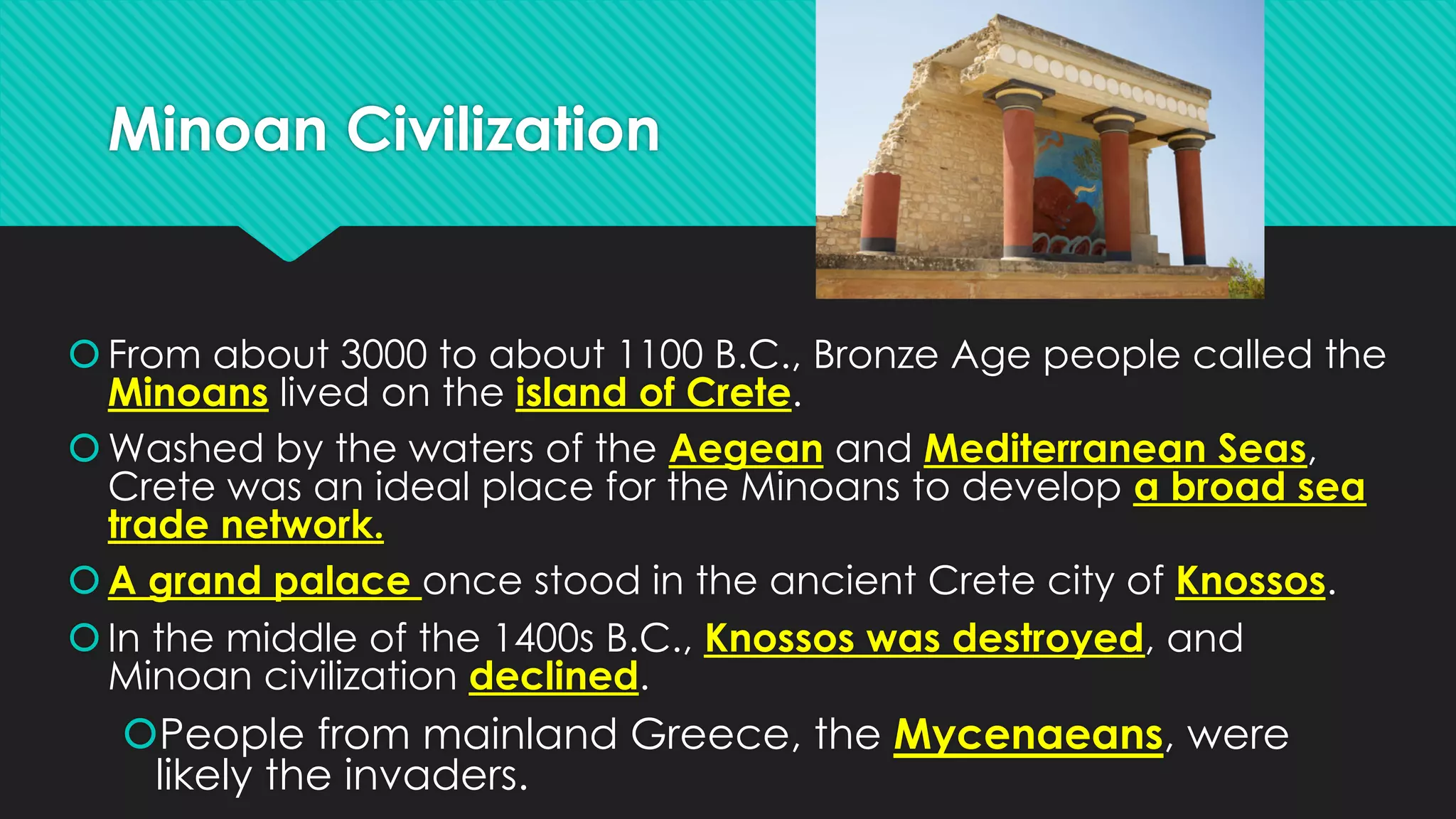 Minoan Civilization

From about 3000 to about 1100 B.C., Bronze Age people called the Minoans lived on the island of Crete.

Washed by the waters of the Aegean and Mediterranean Seas, Crete was an ideal place for the Minoans to develop a broad sea trade network.

A grand palace once stood in the ancient Crete city of Knossos.

In the middle of the 1400s B.C., Knossos was destroyed, and Minoan civilization declined.

People from mainland Greece, the Mycenaeans, were likely the invaders.